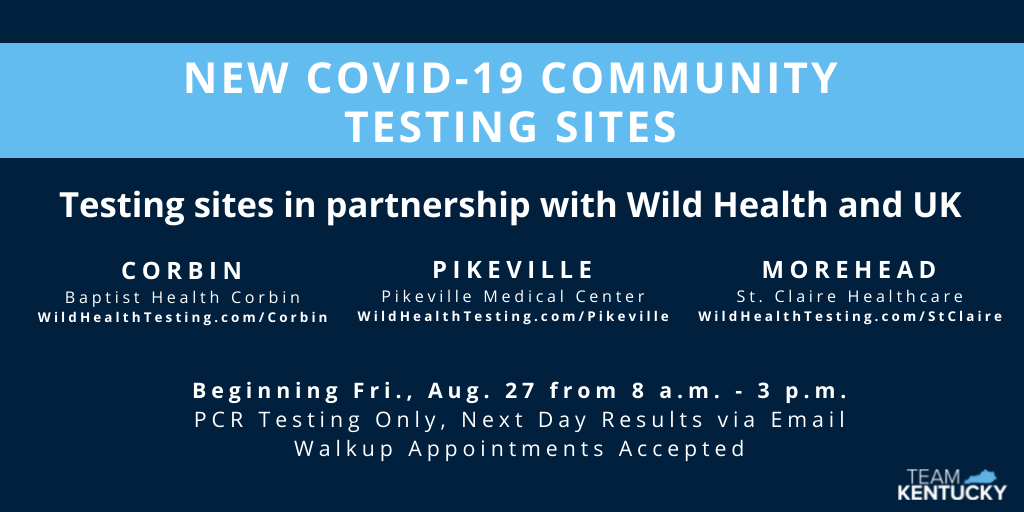 NEW COVID-19 COMMUNITY TESTING SITES

Testing sites in partnership with Wild Health and UK

CORBIN
Baptist Health Corbin
WildHealthTesting.com/Corbin

PIKEVILLE
Pikeville Medical Center
WildHealthTesting.com/Pikeville

MOREHEAD
St. Claire Healthcare
WildHealthTesting.com/StClaire

Beginning Fri., Aug. 27 from 8 a.m. - 3 p.m.
PCR Testing Only, Next Day Results via Email
Walkup Appointments Accepted

TEAM KENTUCKY